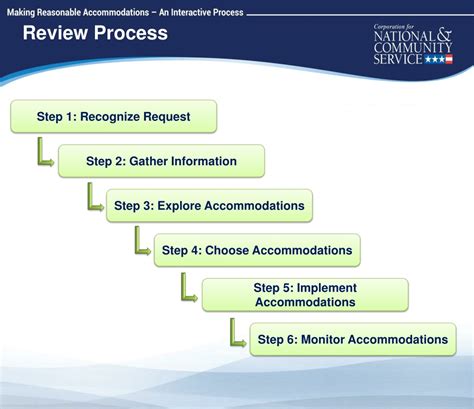 Making Reasonable Accommodations – An Interactive Process

Review Process

Corporation for
NATIONAL &
COMMUNITY
SERVICE

Step 1: Recognize Request

Step 2: Gather Information

Step 3: Explore Accommodations

Step 4: Choose Accommodations

Step 5: Implement Accommodations

Step 6: Monitor Accommodations